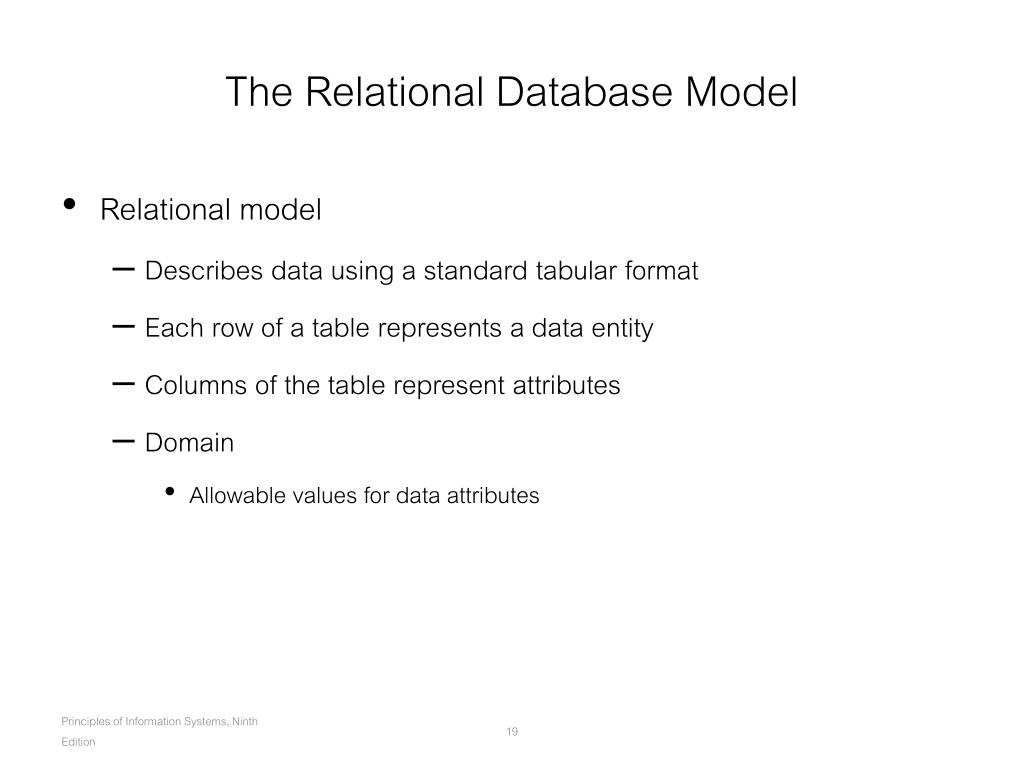 The Relational Database Model

• Relational model
– Describes data using a standard tabular format
– Each row of a table represents a data entity
– Columns of the table represent attributes
– Domain
• Allowable values for data attributes

Principles of Information Systems, Ninth Edition

19